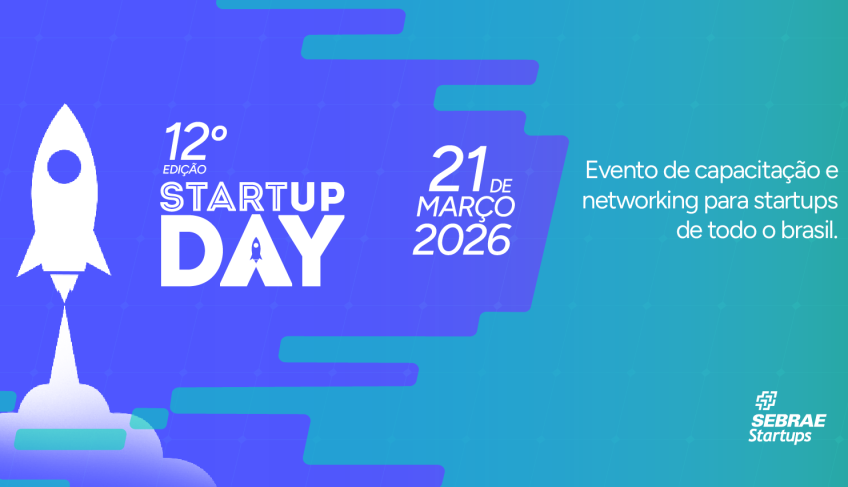 12º
EDIÇÃO
STARTUP
DAY

21 DE
MARÇO
2026

Evento de capacitação e networking para startups de todo o brasil.

SEBRAE
Startups